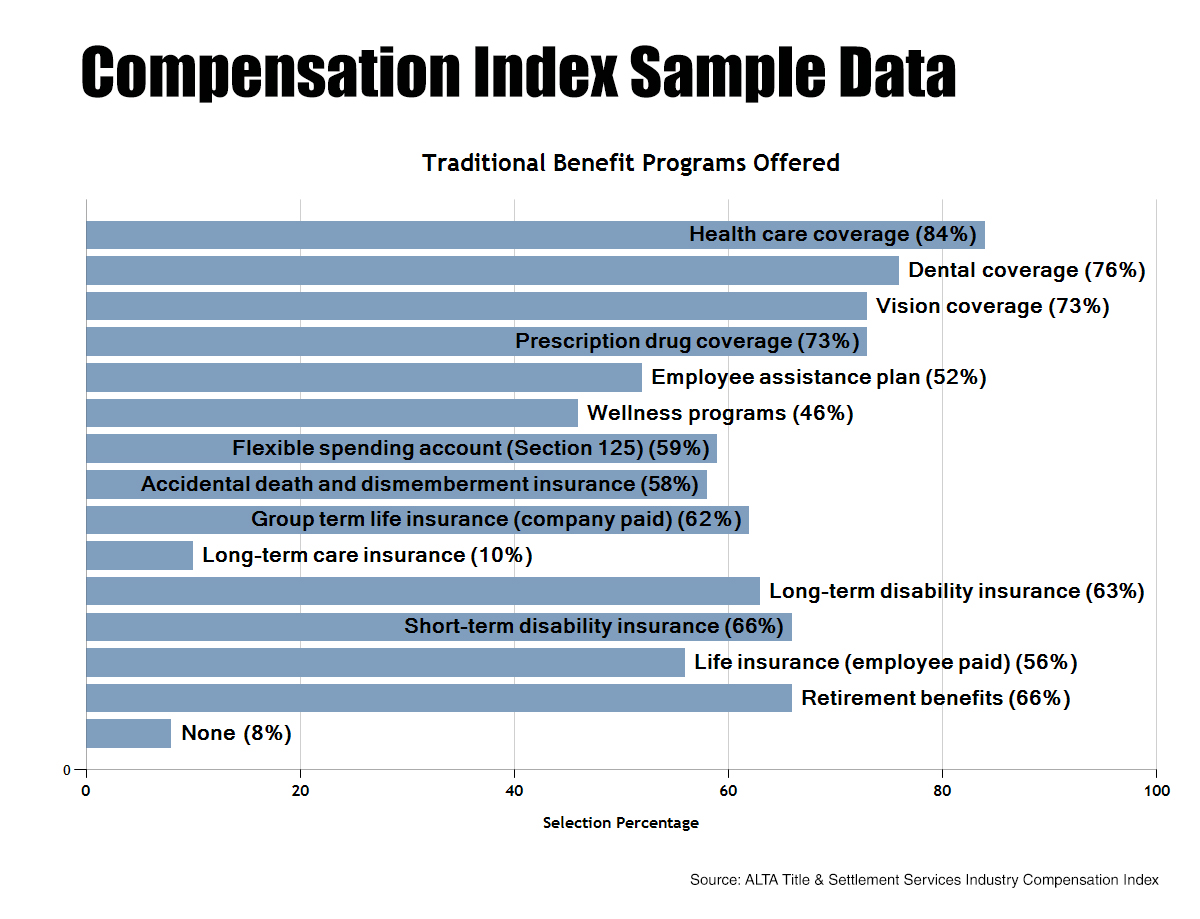 Compensation Index Sample Data

Traditional Benefit Programs Offered

Health care coverage (84%)
Dental coverage (76%)
Vision coverage (73%)
Prescription drug coverage (73%)
Employee assistance plan (52%)
Wellness programs (46%)
Flexible spending account (Section 125) (59%)
Accidental death and dismemberment insurance (58%)
Group term life insurance (company paid) (62%)
Long-term care insurance (10%)
Long-term disability insurance (63%)
Short-term disability insurance (66%)
Life insurance (employee paid) (56%)
Retirement benefits (66%)
None (8%)

0
0 20 40 60 80 100
Selection Percentage

Source: ALTA Title & Settlement Services Industry Compensation Index